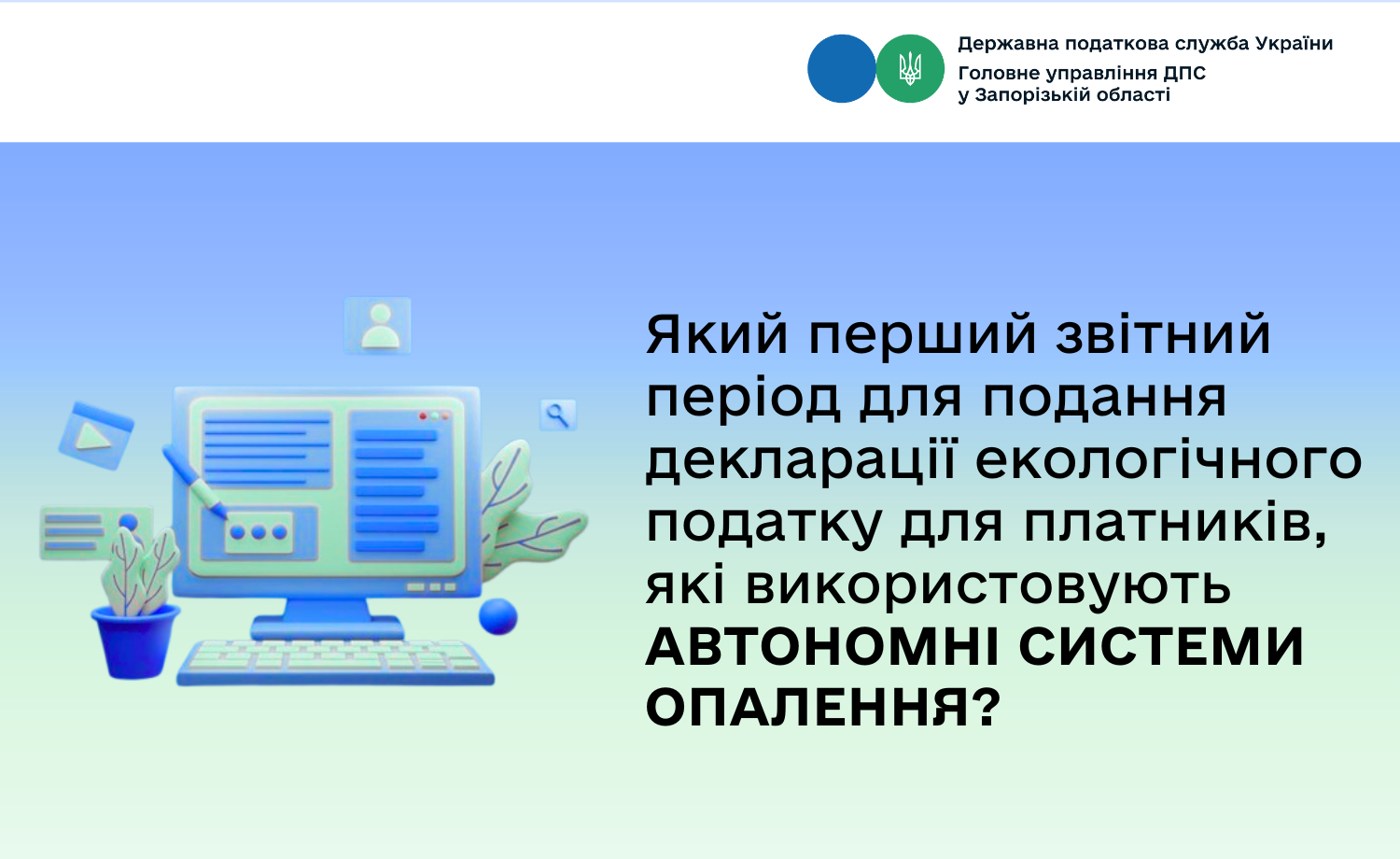 Державна податкова служба України
Головне управління ДПС у Запорізькій області

Який перший звітний період для подання декларації екологічного податку для платників, які використовують АВТОНОМНІ СИСТЕМИ ОПАЛЕННЯ?